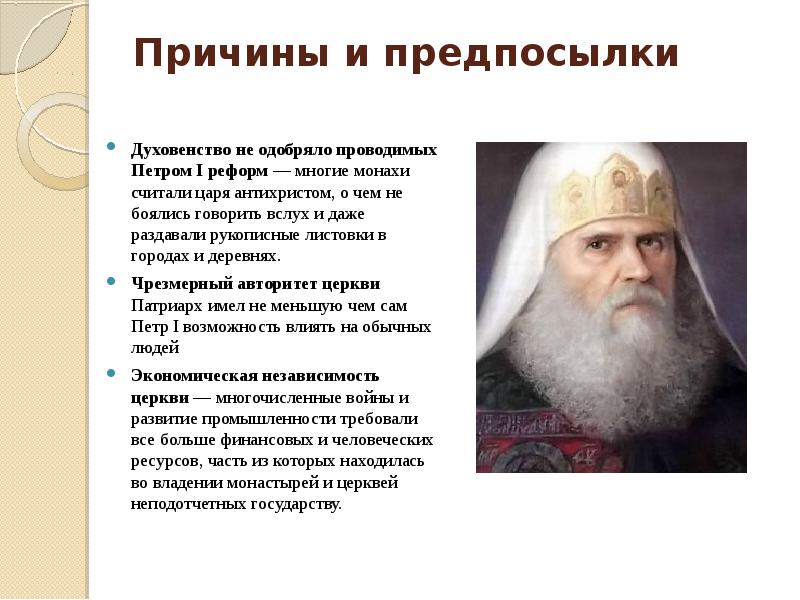 Причины и предпосылки

Духовенство не одобряло проводимых Петром I реформ — многие монахи считали царя антихристом, о чем не боялись говорить вслух и даже раздавали рукописные листовки в городах и деревнях.

Чрезмерный авторитет церкви Патриарх имел не меньшую чем сам Петр I возможность влиять на обычных людей

Экономическая независимость церкви — многочисленные войны и развитие промышленности требовали все больше финансовых и человеческих ресурсов, часть из которых находилась во владении монастырей и церквей неподотчетных государству.